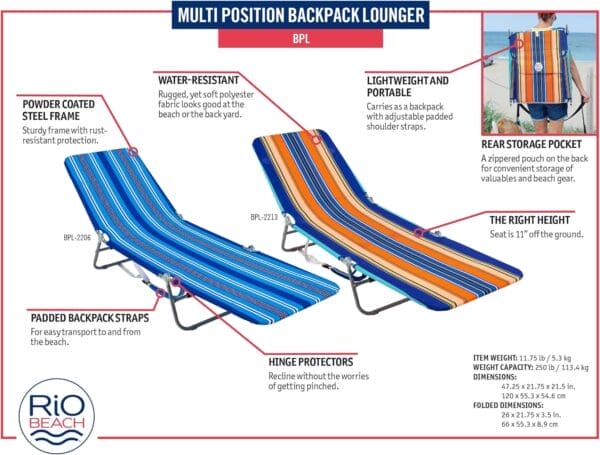 MULTI POSITION BACKPACK LOUNGER

BPL

POWDER COATED STEEL FRAME
Sturdy frame with rust-resistant protection.

WATER-RESISTANT
Rugged, yet soft polyester fabric looks good at the beach or the back yard.

LIGHTWEIGHT AND PORTABLE
Carries as a backpack with adjustable padded shoulder straps.

REAR STORAGE POCKET
A zippered pouch on the back for convenient storage of valuables and beach gear.

BPL-2206

BPL-2213

THE RIGHT HEIGHT
Seat is 11" off the ground.

PADDED BACKPACK STRAPS
For easy transport to and from the beach.

HINGE PROTECTORS
Recline without the worries of getting pinched.

ITEM WEIGHT: 11.75 lb / 5.3 kg
WEIGHT CAPACITY: 250 lb / 113.4 kg
DIMENSIONS:
47.25 x 21.75 x 21.5 in.
120 x 55.3 x 54.6 cm
FOLDED DIMENSIONS:
26 x 21.75 x 3.5 in.
66 x 55.3 x 8.9 cm

RiO BEACH